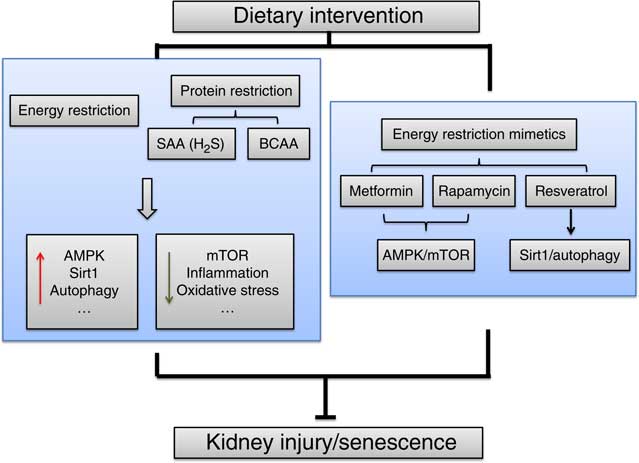 Dietary intervention

Energy restriction

Protein restriction

SAA ($H_2S$)

BCAA

AMPK
Sirt1
Autophagy
…

mTOR
Inflammation
Oxidative stress
…

Energy restriction mimetics

Metformin

Rapamycin

Resveratrol

AMPK/mTOR

Sirt1/autophagy

Kidney injury/senescence